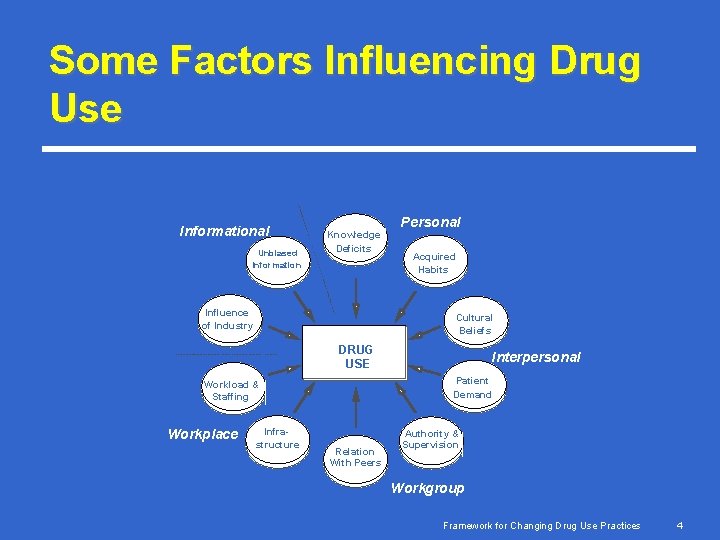 Some Factors Influencing Drug Use

Informational
Personal
Unbiased Information
Knowledge Deficits
Acquired Habits
Influence of Industry
Cultural Beliefs
DRUG USE
Interpersonal
Workload & Staffing
Patient Demand
Workplace
Infra-structure
Relation With Peers
Authority & Supervision
Workgroup

Framework for Changing Drug Use Practices 4